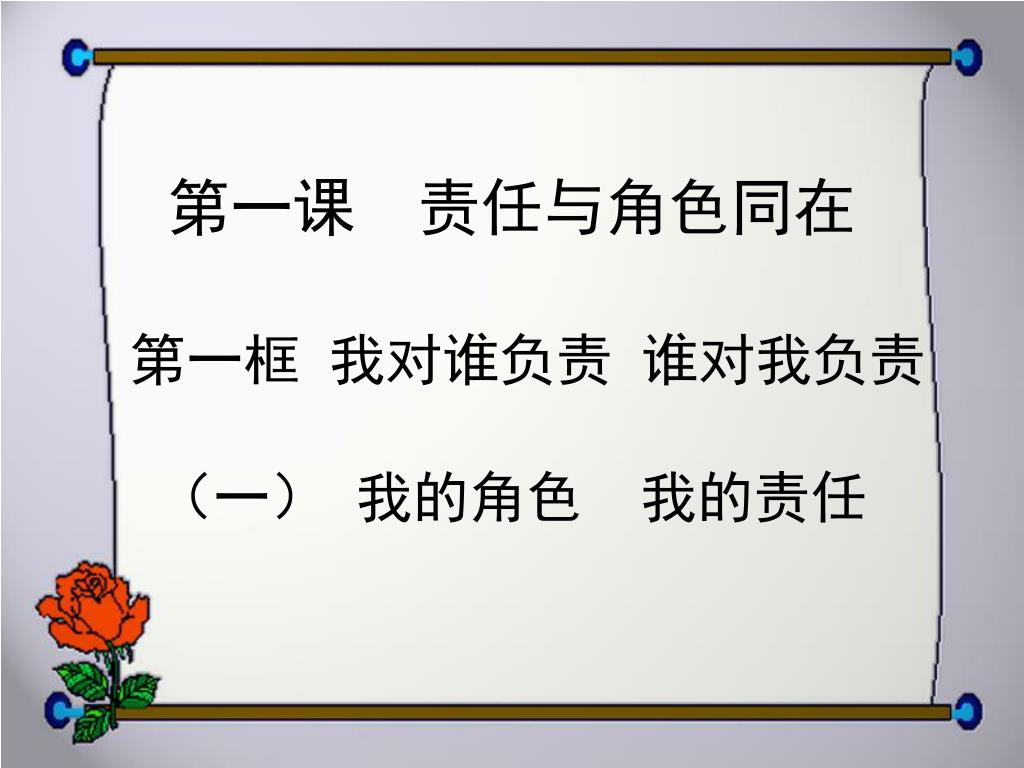 第一课　责任与角色同在

第一框 我对谁负责 谁对我负责

（一） 我的角色　我的责任